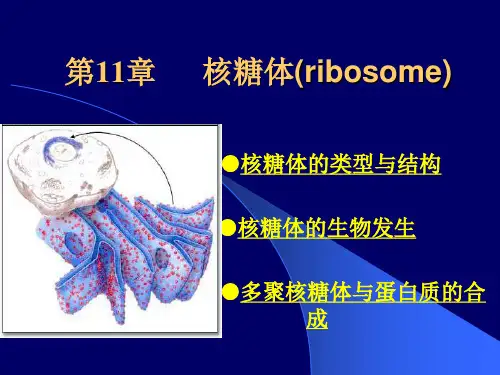 第11章　核糖体(ribosome)

●核糖体的类型与结构

●核糖体的生物发生

●多聚核糖体与蛋白质的合成